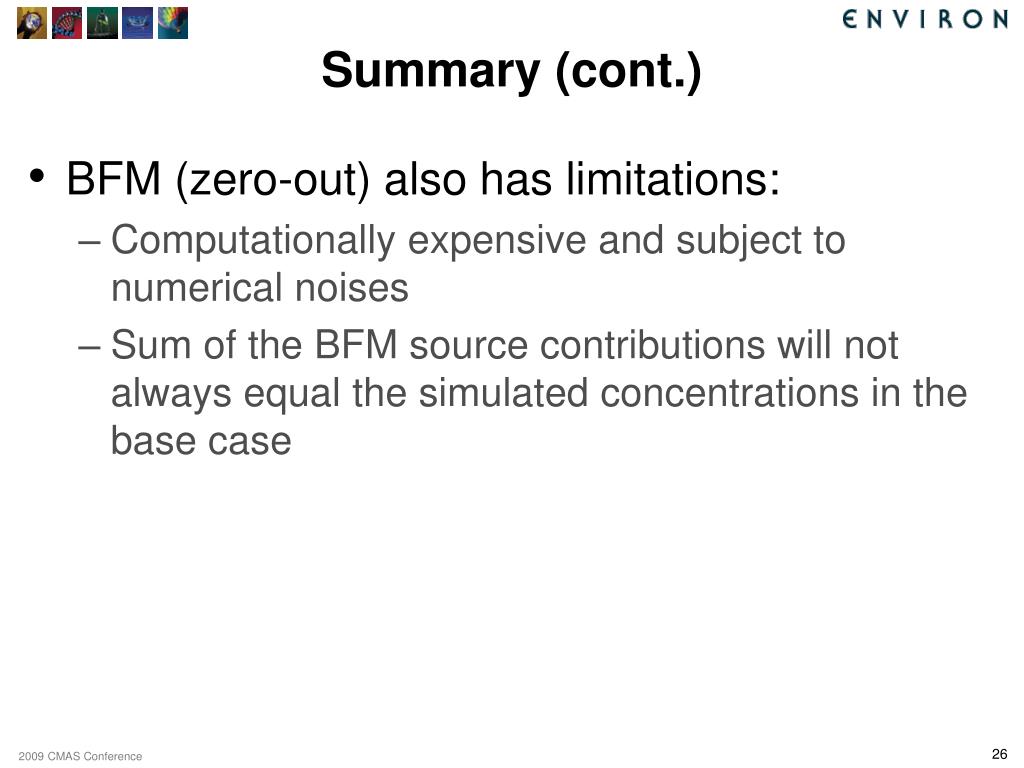 ENVIRON

Summary (cont.)

• BFM (zero-out) also has limitations:
– Computationally expensive and subject to numerical noises
– Sum of the BFM source contributions will not always equal the simulated concentrations in the base case

2009 CMAS Conference

26